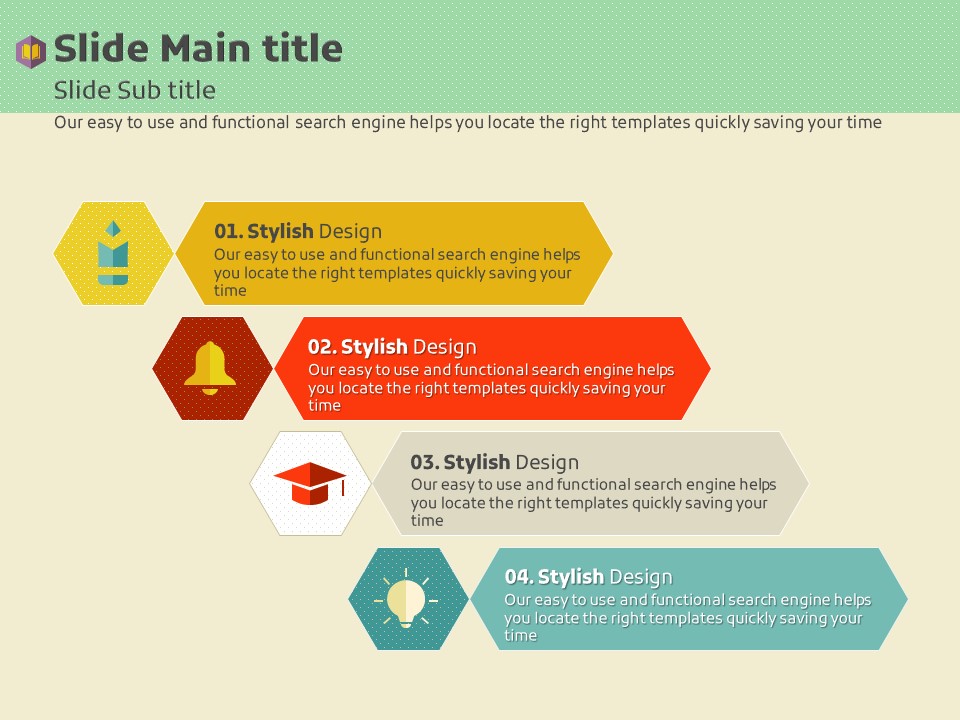 Slide Main title
Slide Sub title
Our easy to use and functional search engine helps you locate the right templates quickly saving your time

01. Stylish Design
Our easy to use and functional search engine helps you locate the right templates quickly saving your time

02. Stylish Design
Our easy to use and functional search engine helps you locate the right templates quickly saving your time

03. Stylish Design
Our easy to use and functional search engine helps you locate the right templates quickly saving your time

04. Stylish Design
Our easy to use and functional search engine helps you locate the right templates quickly saving your time